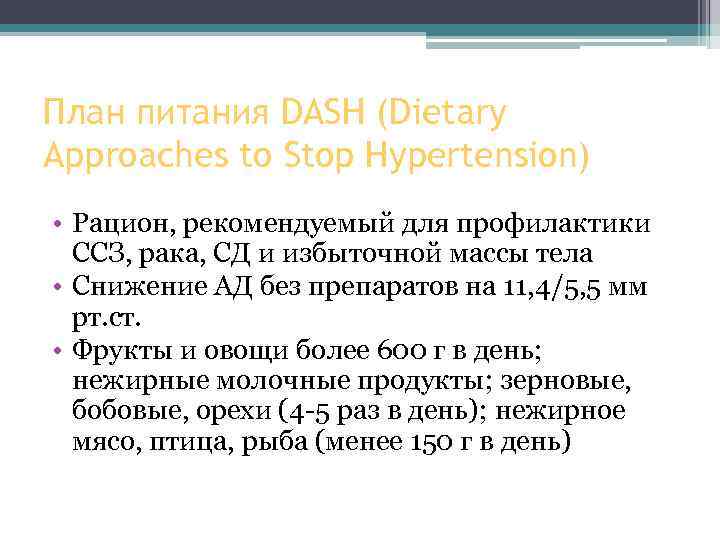 План питания DASH (Dietary Approaches to Stop Hypertension)

• Рацион, рекомендуемый для профилактики ССЗ, рака, СД и избыточной массы тела
• Снижение АД без препаратов на 11,4/5,5 мм рт.ст.
• Фрукты и овощи более 600 г в день; нежирные молочные продукты; зерновые, бобовые, орехи (4-5 раз в день); нежирное мясо, птица, рыба (менее 150 г в день)